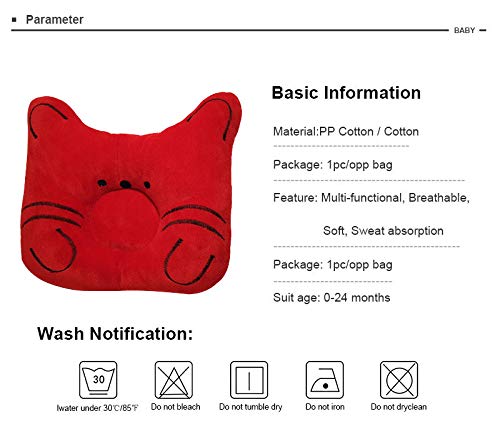 Parameter

BABY

Basic Information

Material:PP Cotton / Cotton

Package: 1pc/opp bag

Feature: Multi-functional, Breathable, Soft, Sweat absorption

Package: 1pc/opp bag

Suit age: 0-24 months

Wash Notification:

30

Iwater under 30℃/85℉

Do not bleach

Do not tumble dry

Do not iron

Do not dryclean